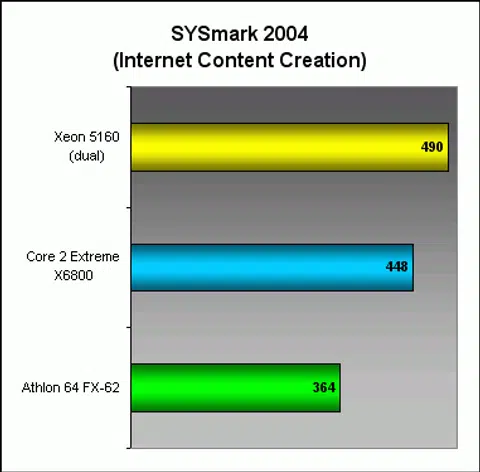 SYSmark 2004
(Internet Content Creation)

Xeon 5160 (dual)
490

Core 2 Extreme X6800
448

Athlon 64 FX-62
364